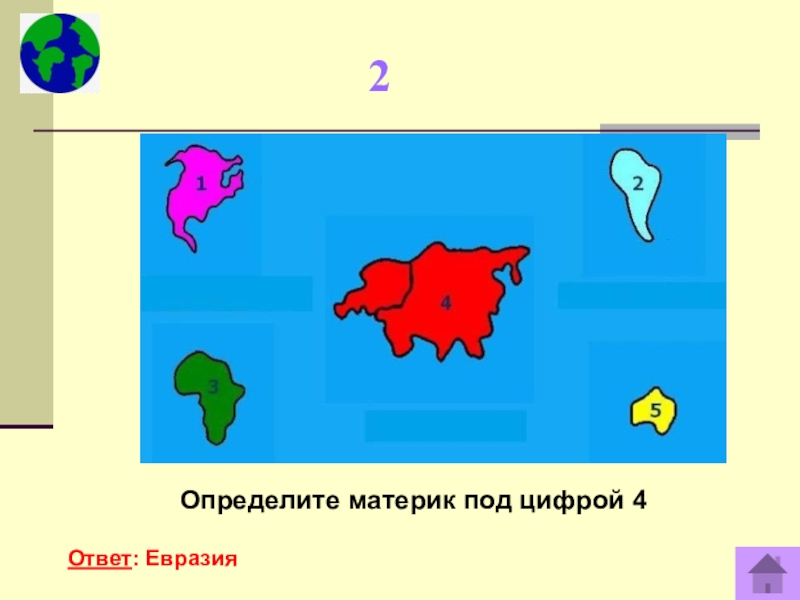 2

1

2

4

3

5

Определите материк под цифрой 4

Ответ: Евразия